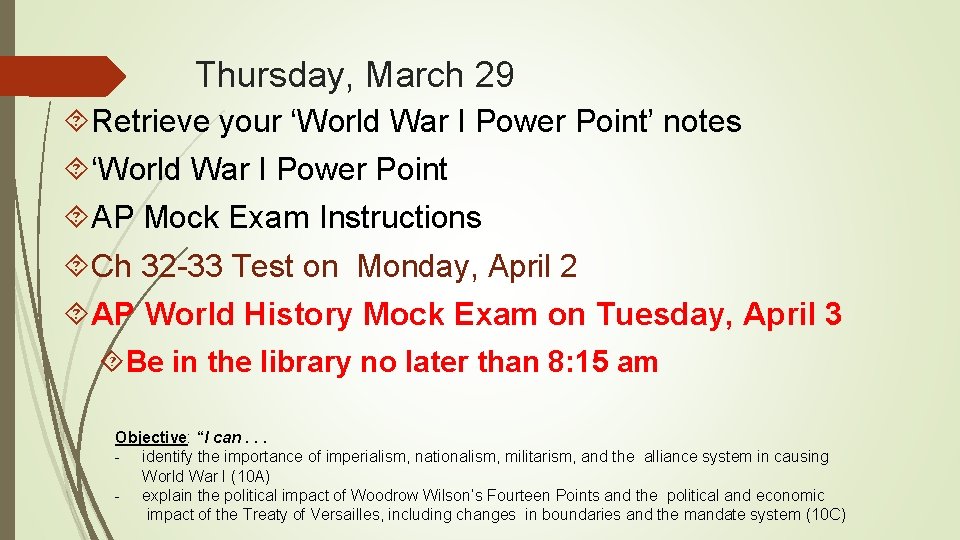 Thursday, March 29

Retrieve your ‘World War I Power Point’ notes

‘World War I Power Point

AP Mock Exam Instructions

Ch 32-33 Test on Monday, April 2

AP World History Mock Exam on Tuesday, April 3

Be in the library no later than 8:15 am

Objective: “I can . . .
- identify the importance of imperialism, nationalism, militarism, and the alliance system in causing World War I (10A)
- explain the political impact of Woodrow Wilson’s Fourteen Points and the political and economic impact of the Treaty of Versailles, including changes in boundaries and the mandate system (10C)